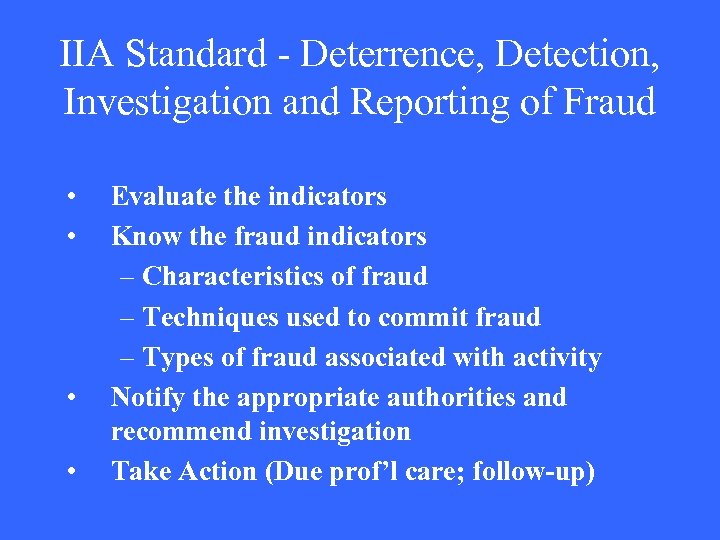 IIA Standard - Deterrence, Detection, Investigation and Reporting of Fraud

• Evaluate the indicators
• Know the fraud indicators
– Characteristics of fraud
– Techniques used to commit fraud
– Types of fraud associated with activity
• Notify the appropriate authorities and recommend investigation
• Take Action (Due prof’l care; follow-up)